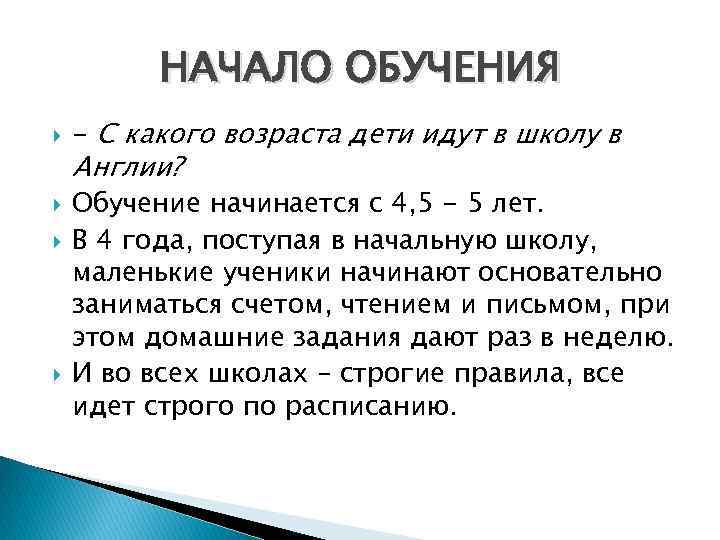 НАЧАЛО ОБУЧЕНИЯ

- С какого возраста дети идут в школу в Англии?

Обучение начинается с 4,5 - 5 лет.

В 4 года, поступая в начальную школу, маленькие ученики начинают основательно заниматься счетом, чтением и письмом, при этом домашние задания дают раз в неделю.

И во всех школах – строгие правила, все идет строго по расписанию.